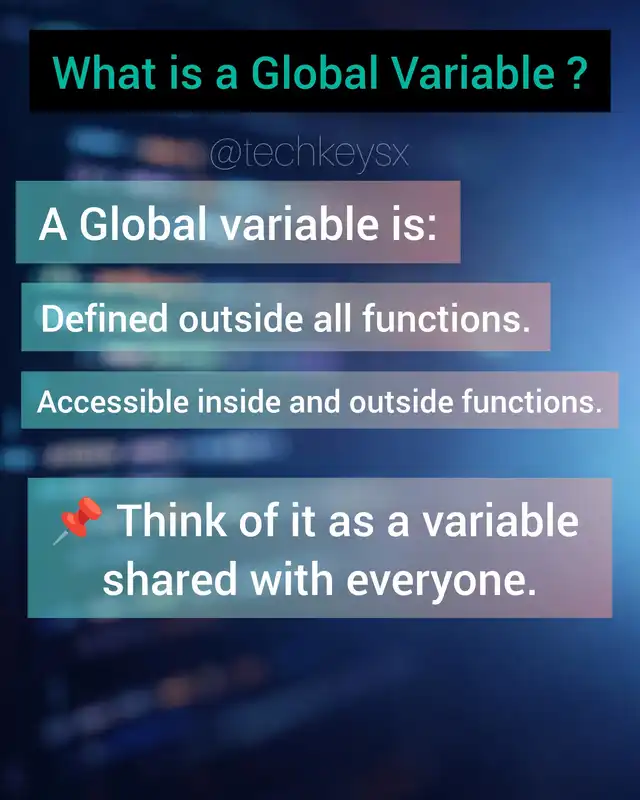 What is a Global Variable ?

@techkeysx

A Global variable is:

Defined outside all functions.

Accessible inside and outside functions.

📌 Think of it as a variable shared with everyone.